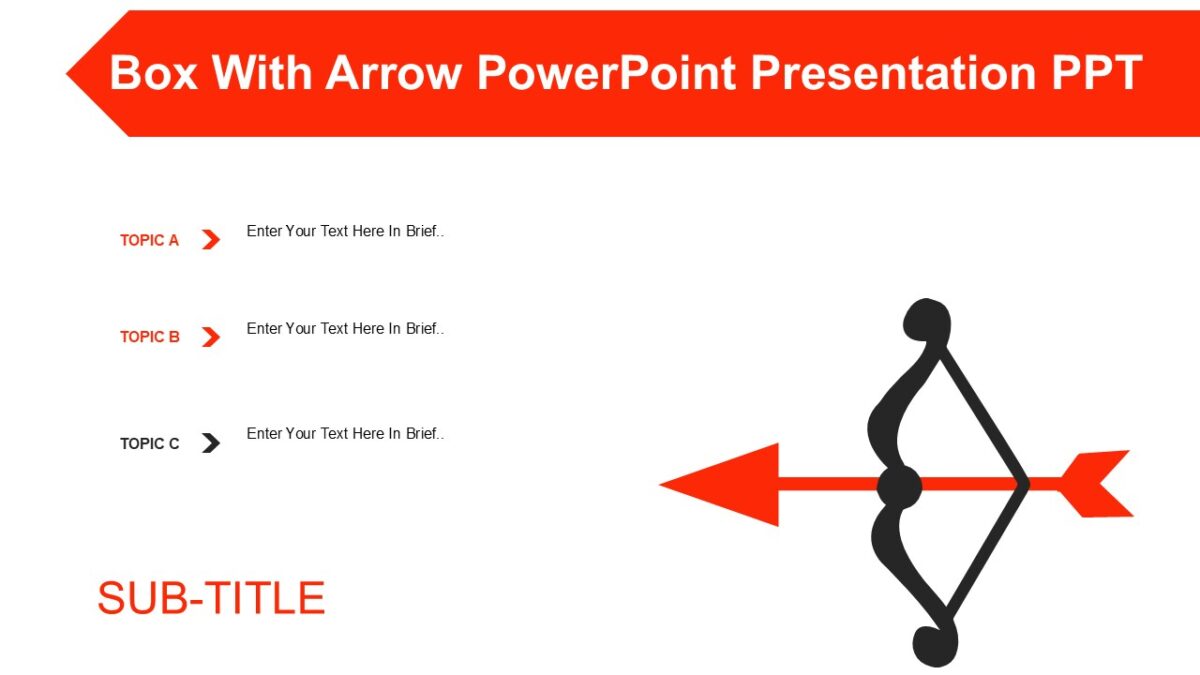 Box With Arrow PowerPoint Presentation PPT

TOPIC A
Enter Your Text Here In Brief..

TOPIC B
Enter Your Text Here In Brief..

TOPIC C
Enter Your Text Here In Brief..

SUB-TITLE